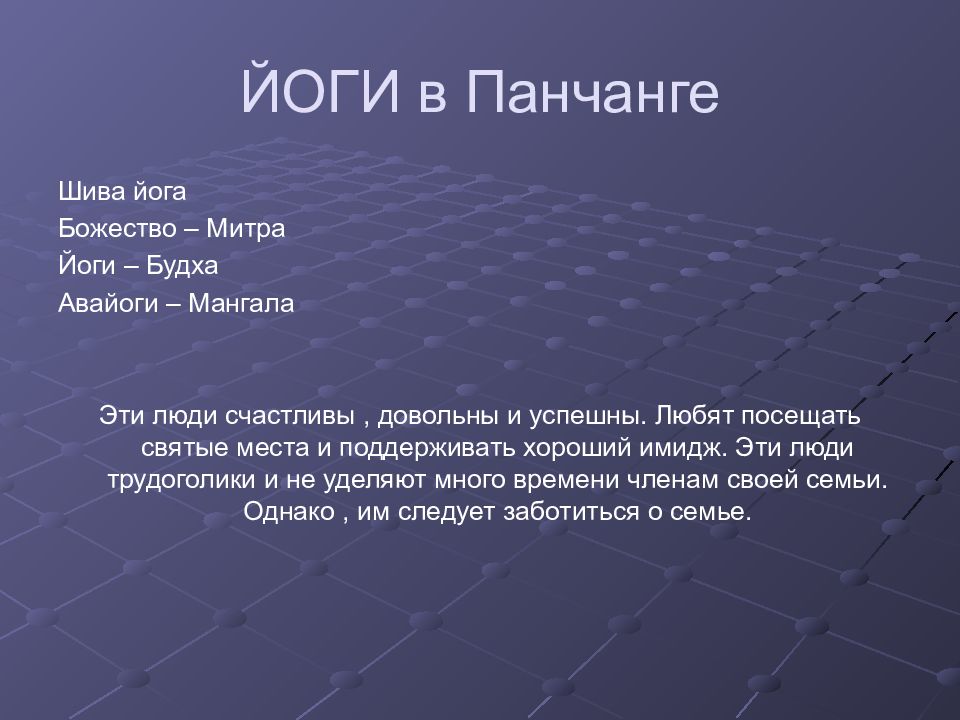 ЙОГИ в Панчанге

Шива йога
Божество – Митра
Йоги – Будха
Авайоги – Мангала

Эти люди счастливы , довольны и успешны. Любят посещать святые места и поддерживать хороший имидж. Эти люди трудоголики и не уделяют много времени членам своей семьи. Однако , им следует заботиться о семье.